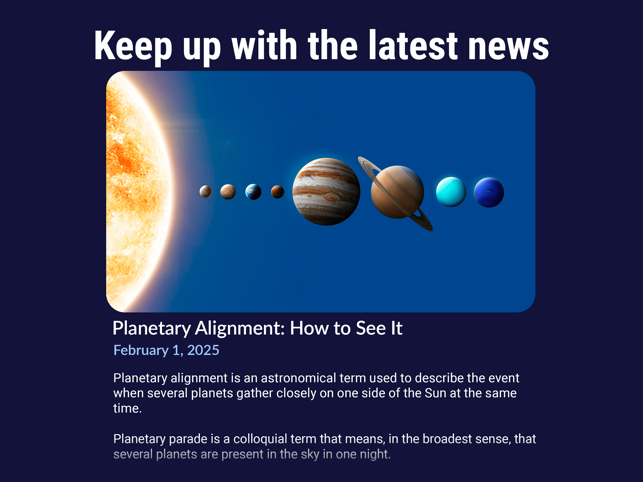 Keep up with the latest news

Planetary Alignment: How to See It

February 1, 2025

Planetary alignment is an astronomical term used to describe the event when several planets gather closely on one side of the Sun at the same time.

Planetary parade is a colloquial term that means, in the broadest sense, that several planets are present in the sky in one night.